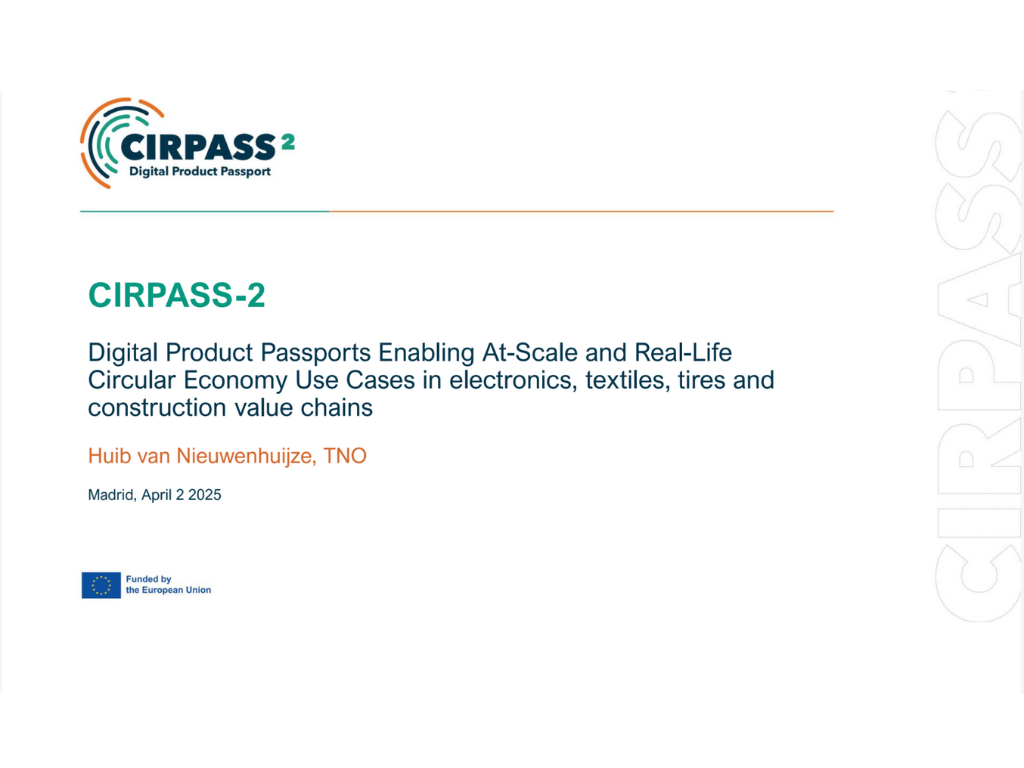 CIRPASS 2
Digital Product Passport

CIRPASS-2

Digital Product Passports Enabling At-Scale and Real-Life Circular Economy Use Cases in electronics, textiles, tires and construction value chains

Huib van Nieuwenhuijze, TNO

Madrid, April 2 2025

Funded by the European Union

CIRPASS